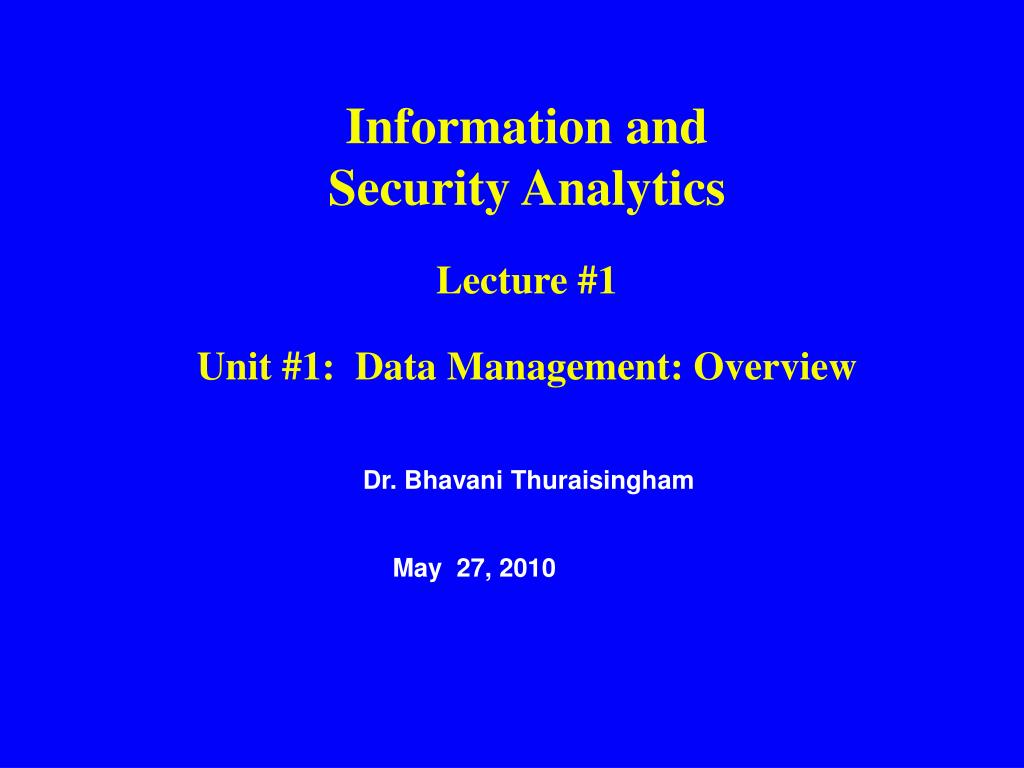 Information and
Security Analytics

Lecture #1

Unit #1: Data Management: Overview

Dr. Bhavani Thuraisingham

May 27, 2010